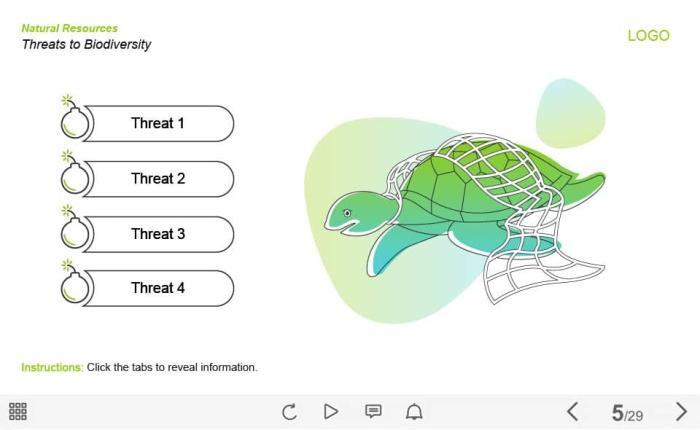 Natural Resources
Threats to Biodiversity

LOGO

Threat 1

Threat 2

Threat 3

Threat 4

Instructions: Click the tabs to reveal information.

5/29